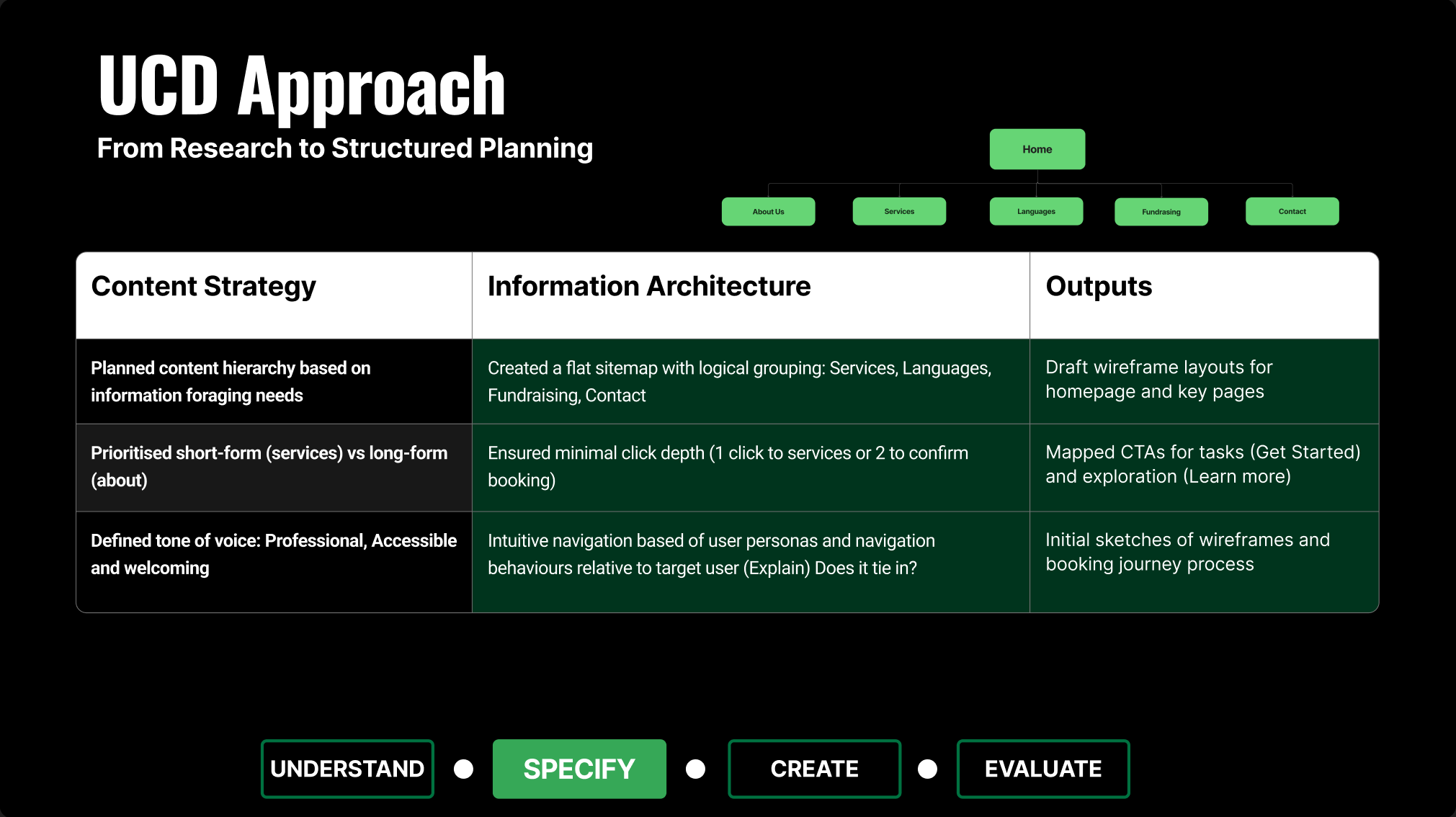 UCD Approach
From Research to Structured Planning

Home

About Us
Services
Languages
Fundrasing
Contact

| Content Strategy | Information Architecture | Outputs |
|---|---|---|
| Planned content hierarchy based on information foraging needs | Created a flat sitemap with logical grouping: Services, Languages, Fundraising, Contact | Draft wireframe layouts for homepage and key pages |
| Prioritised short-form (services) vs long-form (about) | Ensured minimal click depth (1 click to services or 2 to confirm booking) | Mapped CTAs for tasks (Get Started) and exploration (Learn more) |
| Defined tone of voice: Professional, Accessible and welcoming | Intuitive navigation based of user personas and navigation behaviours relative to target user (Explain) Does it tie in? | Initial sketches of wireframes and booking journey process |

UNDERSTAND
SPECIFY
CREATE
EVALUATE